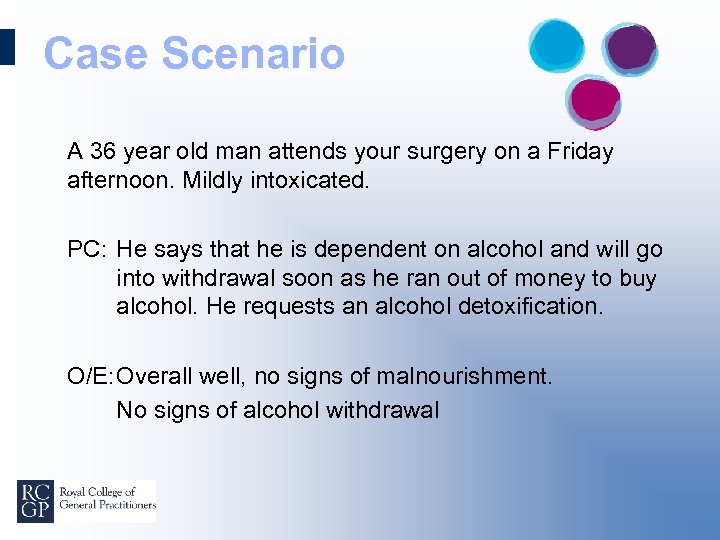 Case Scenario

A 36 year old man attends your surgery on a Friday afternoon. Mildly intoxicated.

PC: He says that he is dependent on alcohol and will go into withdrawal soon as he ran out of money to buy alcohol. He requests an alcohol detoxification.

O/E: Overall well, no signs of malnourishment.
No signs of alcohol withdrawal

RC GP Royal College of General Practitioners